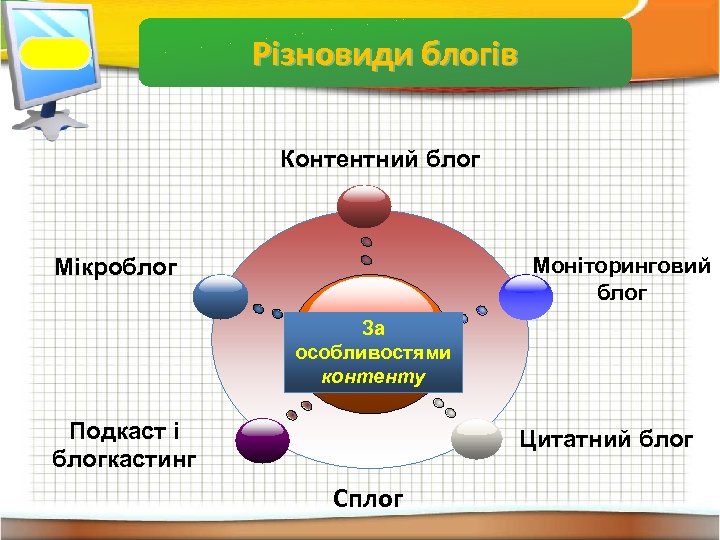 Різновиди блогів

Контентний блог

Мікроблог

Моніторинговий блог

За особливостями контенту

Подкаст і блогкастинг

Цитатний блог

Сплог